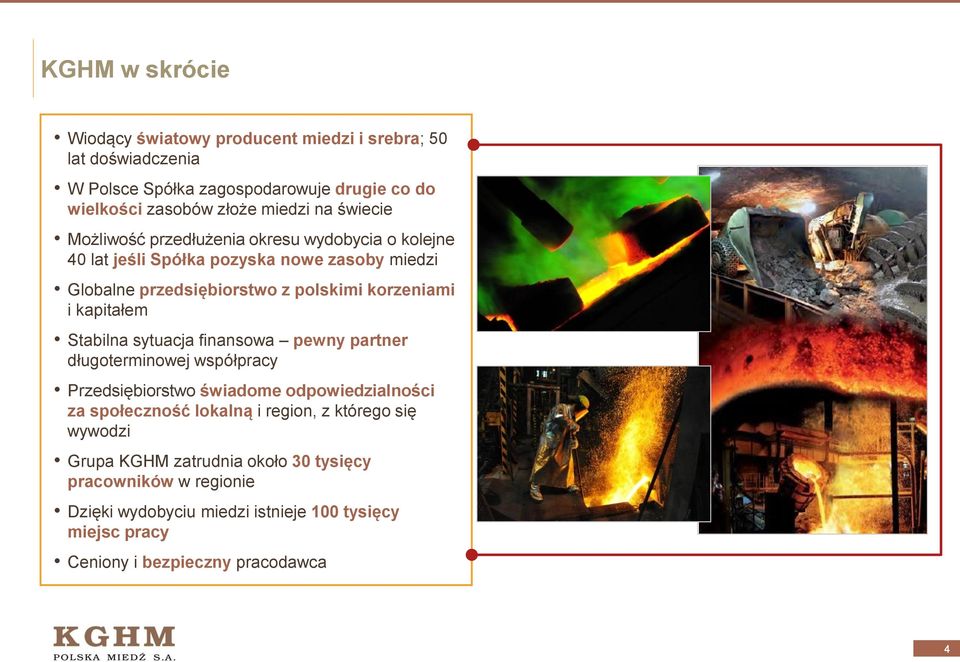 KGHM w skrócie

• Wiodący światowy producent miedzi i srebra; 50 lat doświadczenia

• W Polsce Spółka zagospodarowuje drugie co do wielkości zasobów złoże miedzi na świecie

• Możliwość przedłużenia okresu wydobycia o kolejne 40 lat jeśli Spółka pozyska nowe zasoby miedzi

• Globalne przedsiębiorstwo z polskimi korzeniami i kapitałem

• Stabilna sytuacja finansowa – pewny partner długoterminowej współpracy

• Przedsiębiorstwo świadome odpowiedzialności za społeczność lokalną i region, z którego się wywodzi

• Grupa KGHM zatrudnia około 30 tysięcy pracowników w regionie

• Dzięki wydobyciu miedzi istnieje 100 tysięcy miejsc pracy

• Ceniony i bezpieczny pracodawca

KGHM
POLSKA MIEDŹ S.A.

4